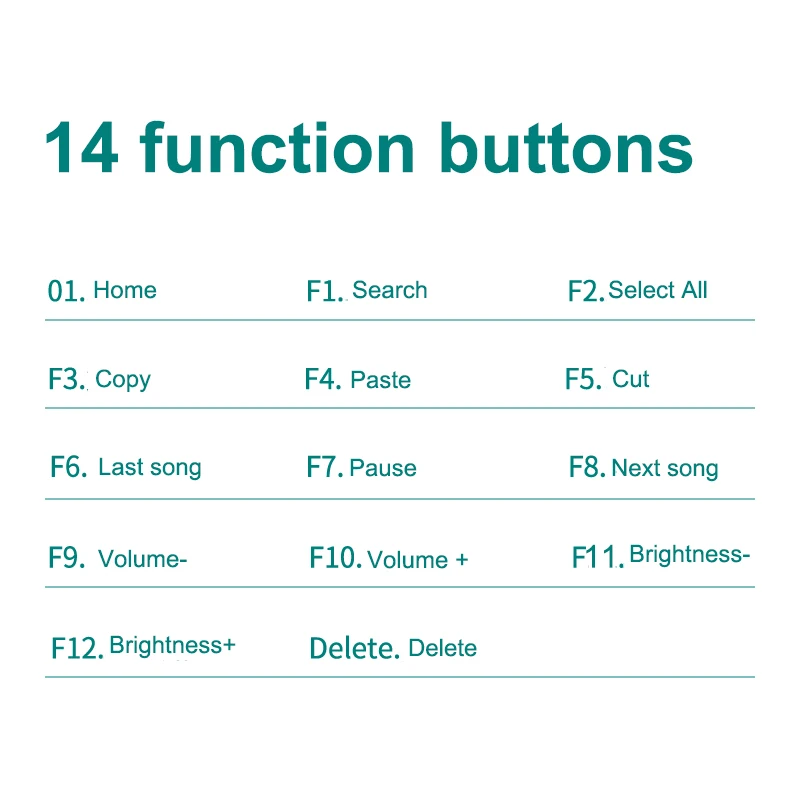 14 function buttons

01. Home
F1. Search
F2. Select All

F3. Copy
F4. Paste
F5. Cut

F6. Last song
F7. Pause
F8. Next song

F9. Volume-
F10. Volume +
F11. Brightness-

F12. Brightness+
Delete. Delete